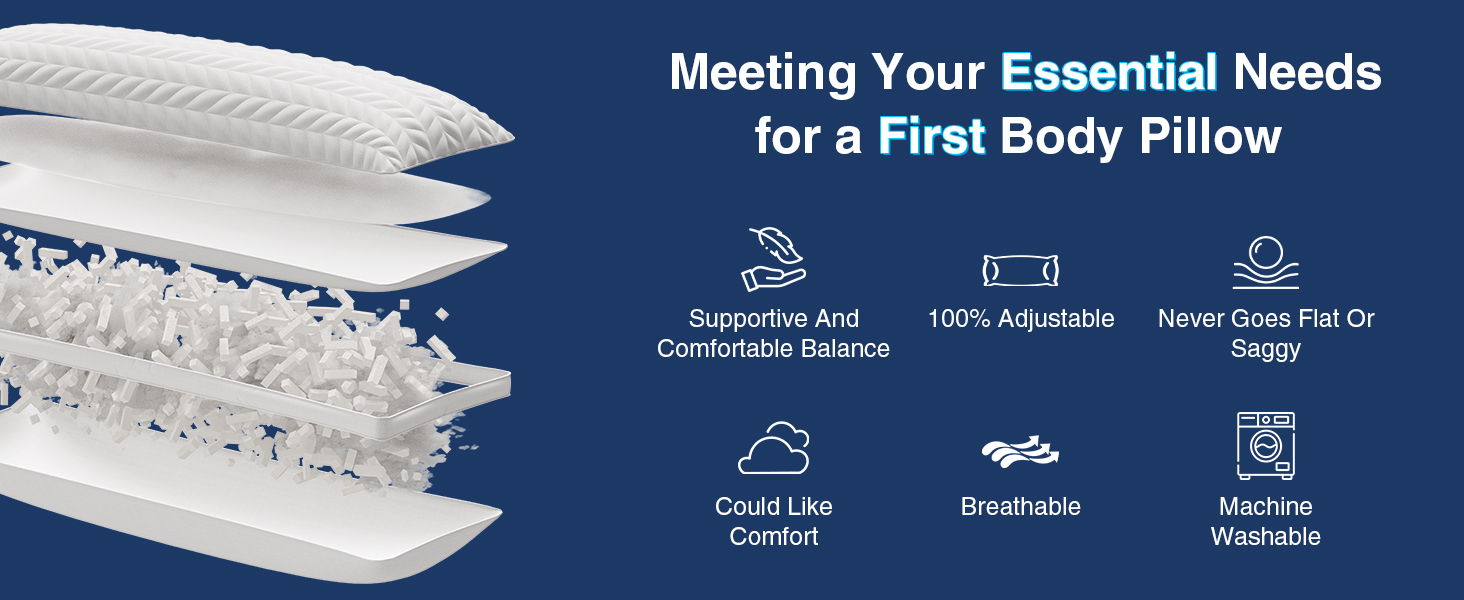 Meeting Your Essential Needs for a First Body Pillow

Supportive And Comfortable Balance

100% Adjustable

Never Goes Flat Or Saggy

Could Like Comfort

Breathable

Machine Washable